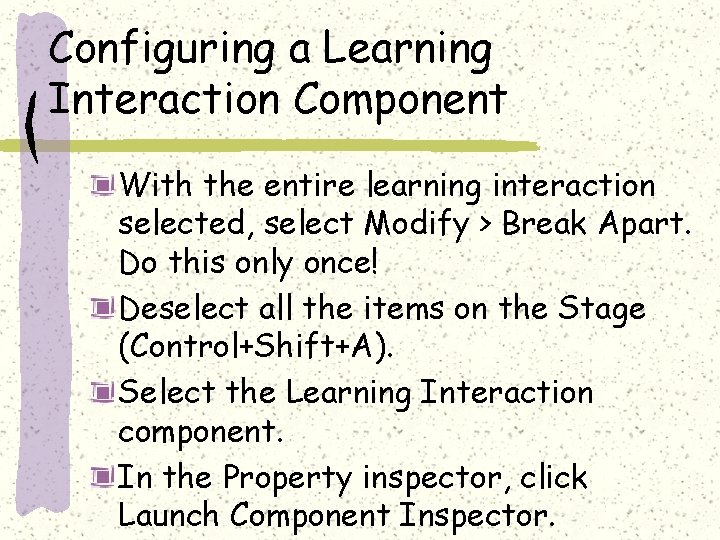 Configuring a Learning Interaction Component

With the entire learning interaction selected, select Modify > Break Apart. Do this only once!

Deselect all the items on the Stage (Control+Shift+A).

Select the Learning Interaction component.

In the Property inspector, click Launch Component Inspector.